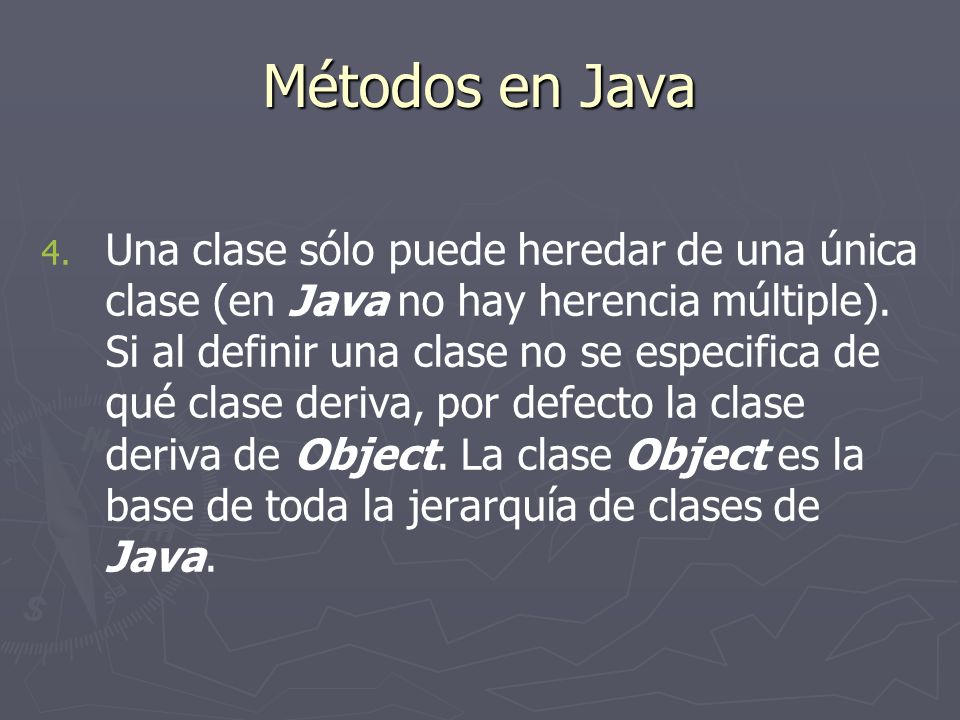 Métodos en Java

4. Una clase sólo puede heredar de una única clase (en Java no hay herencia múltiple). Si al definir una clase no se especifica de qué clase deriva, por defecto la clase deriva de Object. La clase Object es la base de toda la jerarquía de clases de Java.